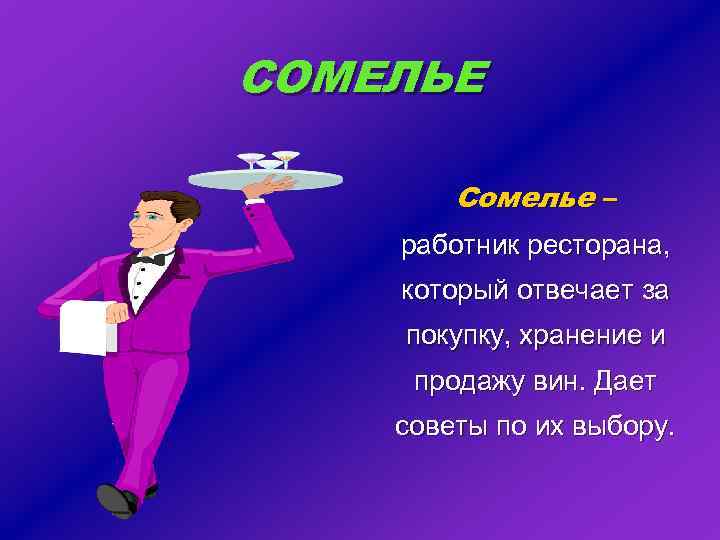 СОМЕЛЬЕ

Сомелье – работник ресторана, который отвечает за покупку, хранение и продажу вин. Дает советы по их выбору.